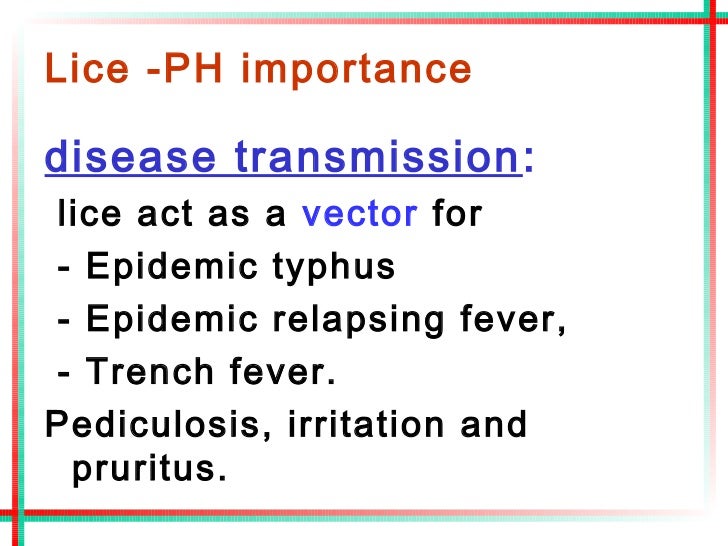 Lice -PH importance

disease transmission:

lice act as a vector for

- Epidemic typhus

- Epidemic relapsing fever,

- Trench fever.

Pediculosis, irritation and pruritus.